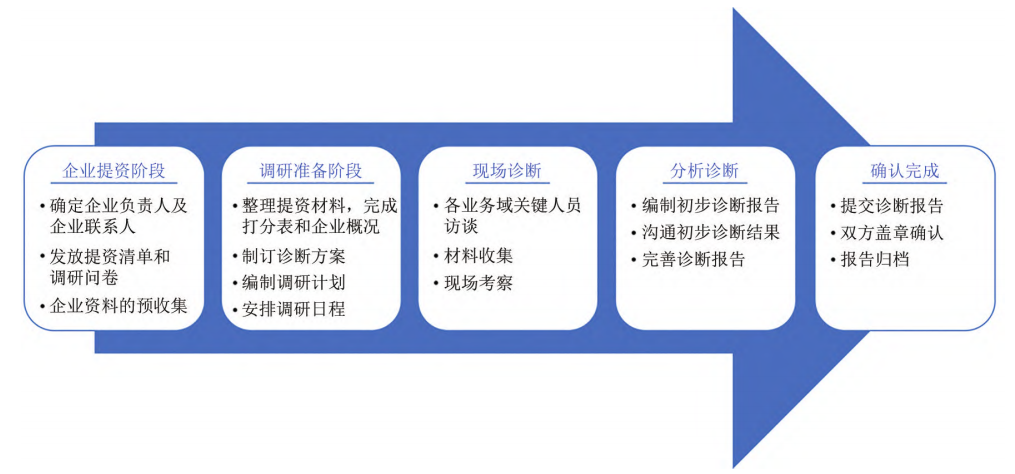 企业提资阶段

• 确定企业负责人及企业联系人
• 发放提资清单和调研问卷
• 企业资料的预收集

调研准备阶段

• 整理提资材料，完成打分表和企业概况
• 制订诊断方案
• 编制调研计划
• 安排调研日程

现场诊断

• 各业务域关键人员访谈
• 材料收集
• 现场考察

分析诊断

• 编制初步诊断报告
• 沟通初步诊断结果
• 完善诊断报告

确认完成

• 提交诊断报告
• 双方盖章确认
• 报告归档